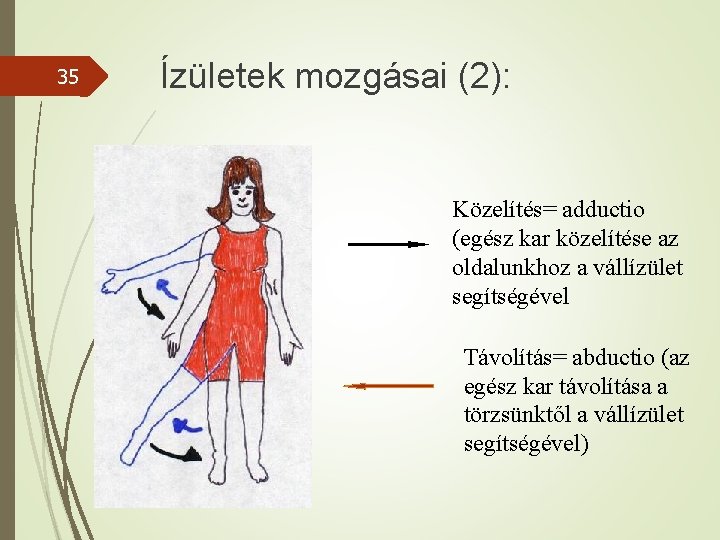 35

Ízületek mozgásai (2):

Közelítés= adductio (egész kar közelítése az oldalunkhoz a vállízület segítségével

Távolítás= abductio (az egész kar távolítása a törzsünktől a vállízület segítségével)